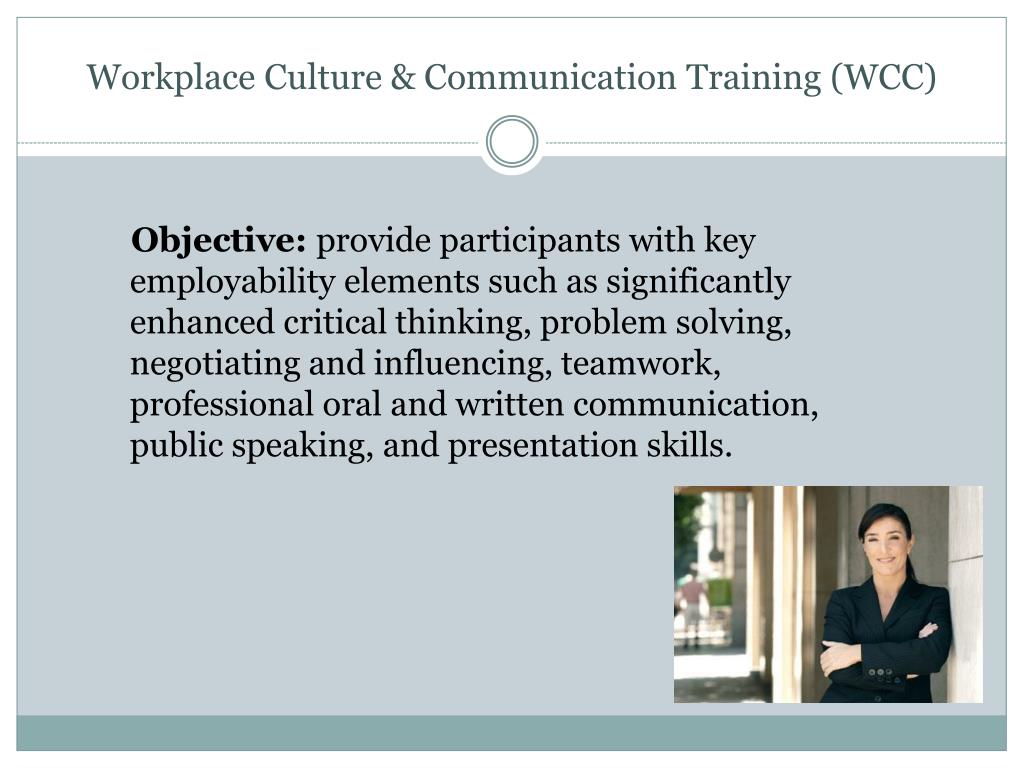 Workplace Culture & Communication Training (WCC)

Objective: provide participants with key employability elements such as significantly enhanced critical thinking, problem solving, negotiating and influencing, teamwork, professional oral and written communication, public speaking, and presentation skills.